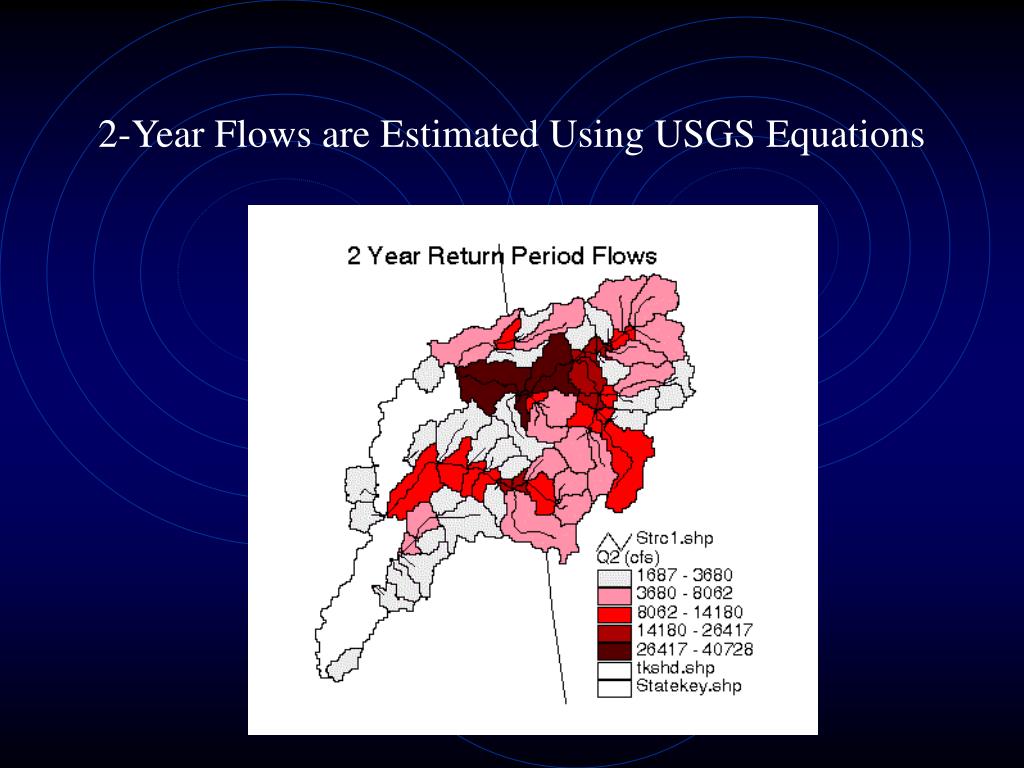 2-Year Flows are Estimated Using USGS Equations

2 Year Return Period Flows

Strc1.shp
Q2 (cfs)
1687 - 3680
3680 - 8062
8062 - 14180
14180 - 26417
26417 - 40728
tkshd.shp
Statekey.shp